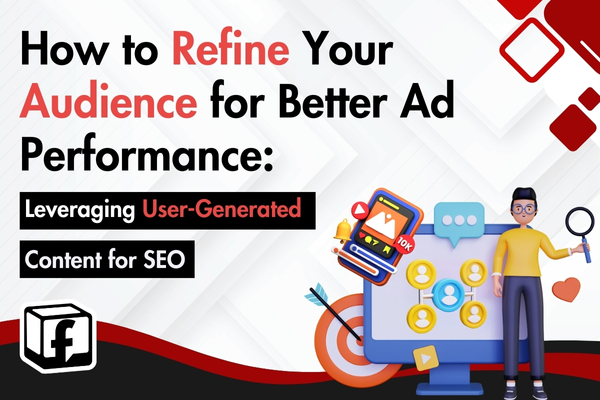 How to Refine Your Audience for Better Ad Performance:

Leveraging User-Generated Content for SEO

10K

f